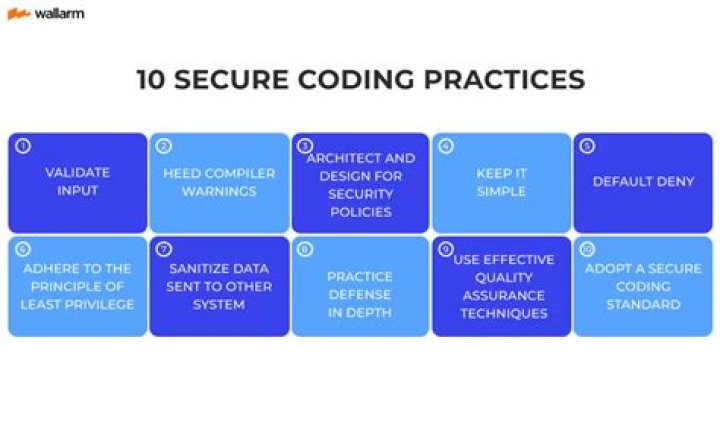 wallarm

10 SECURE CODING PRACTICES

1 VALIDATE INPUT

2 HEED COMPILER WARNINGS

3 ARCHITECT AND DESIGN FOR SECURITY POLICIES

4 KEEP IT SIMPLE

5 DEFAULT DENY

6 ADHERE TO THE PRINCIPLE OF LEAST PRIVILEGE

7 SANITIZE DATA SENT TO OTHER SYSTEM

8 PRACTICE DEFENSE IN DEPTH

9 USE EFFECTIVE QUALITY ASSURANCE TECHNIQUES

10 ADOPT A SECURE CODING STANDARD